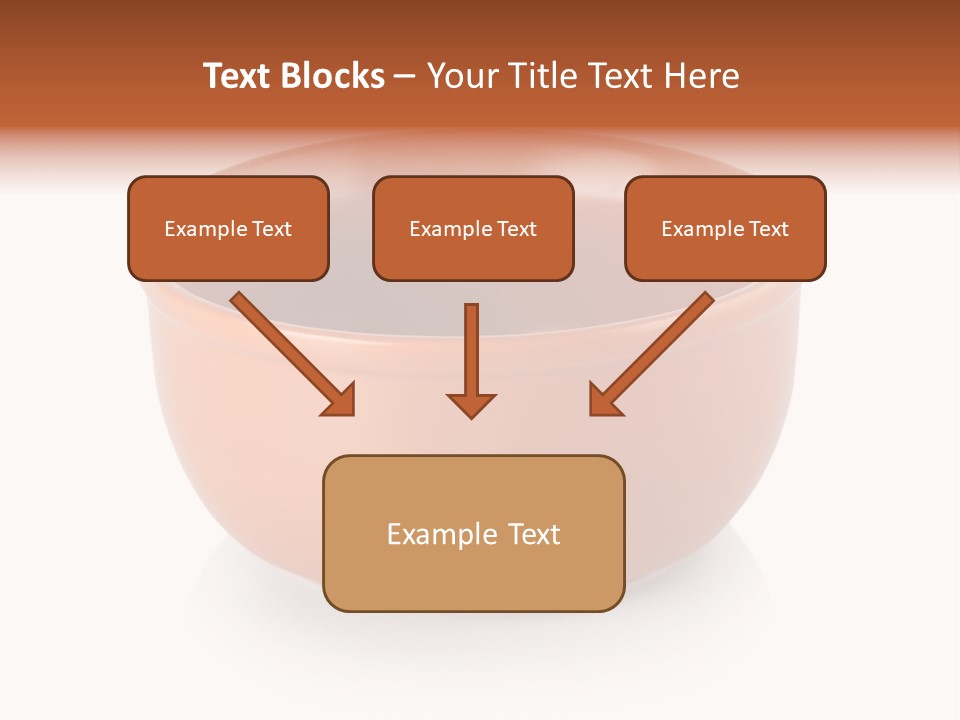 Text Blocks – Your Title Text Here

Example Text

Example Text

Example Text

Example Text